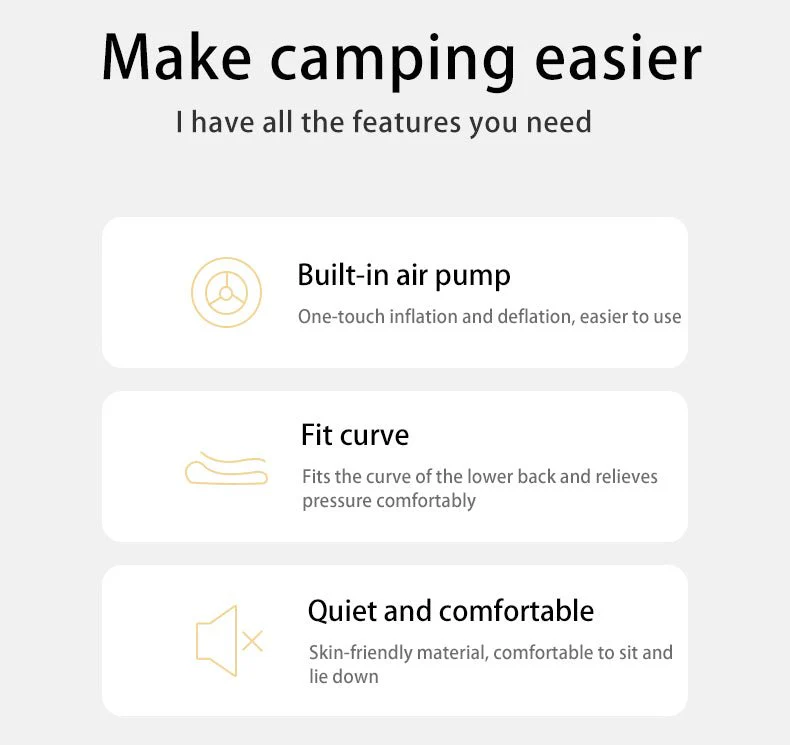 Make camping easier
I have all the features you need

Built-in air pump
One-touch inflation and deflation, easier to use

Fit curve
Fits the curve of the lower back and relieves pressure comfortably

Quiet and comfortable
Skin-friendly material, comfortable to sit and lie down